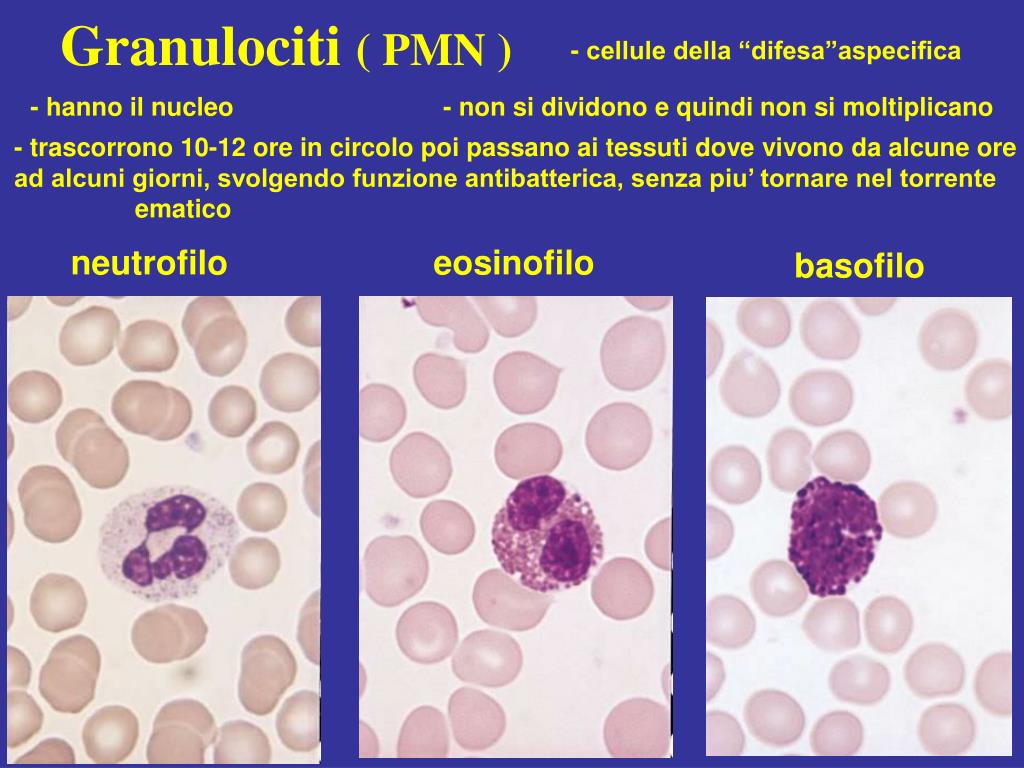 Granulociti ( PMN )

- cellule della “difesa”aspecifica

- hanno il nucleo

- non si dividono e quindi non si moltiplicano

- trascorrono 10-12 ore in circolo poi passano ai tessuti dove vivono da alcune ore ad alcuni giorni, svolgendo funzione antibatterica, senza piu’ tornare nel torrente ematico

neutrofilo

eosinofilo

basofilo